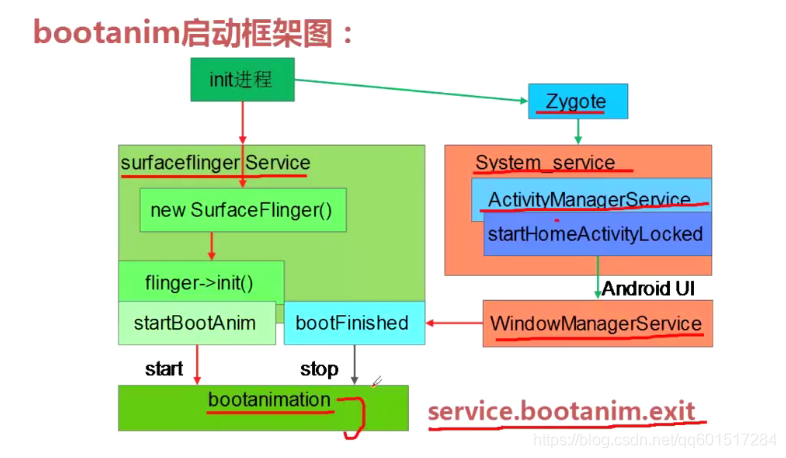 bootanim启动框架图：

init进程

Zygote

surfaceflinger Service

new SurfaceFlinger()

flinger->init()

startBootAnim

bootFinished

System_service

ActivityManagerService

startHomeActivityLocked

Android UI

WindowManagerService

start

stop

bootanimation

service.bootanim.exit

https://blog.csdn.net/qq601517284